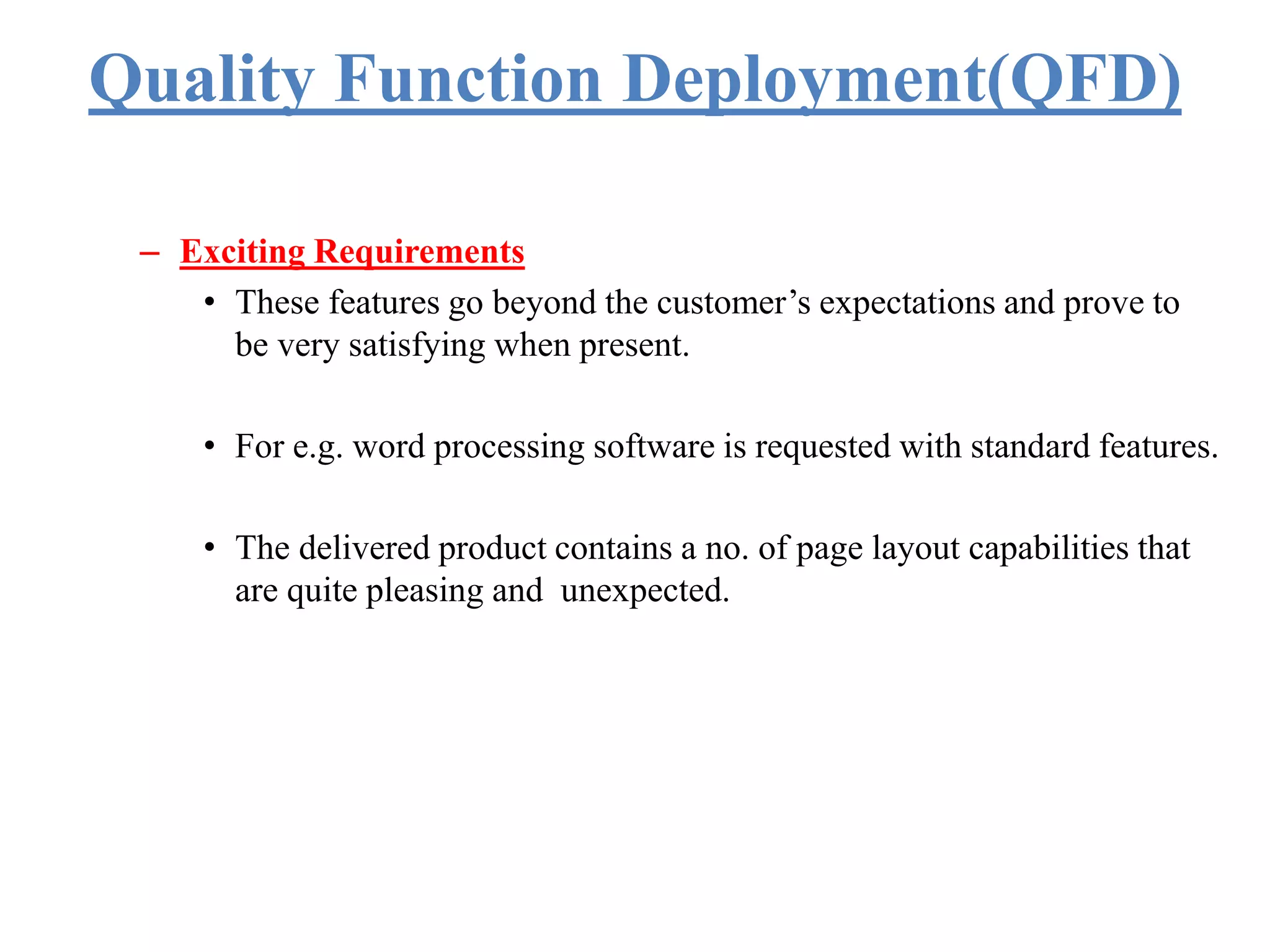 Quality Function Deployment(QFD)

– Exciting Requirements

• These features go beyond the customer’s expectations and prove to be very satisfying when present.

• For e.g. word processing software is requested with standard features.

• The delivered product contains a no. of page layout capabilities that are quite pleasing and unexpected.